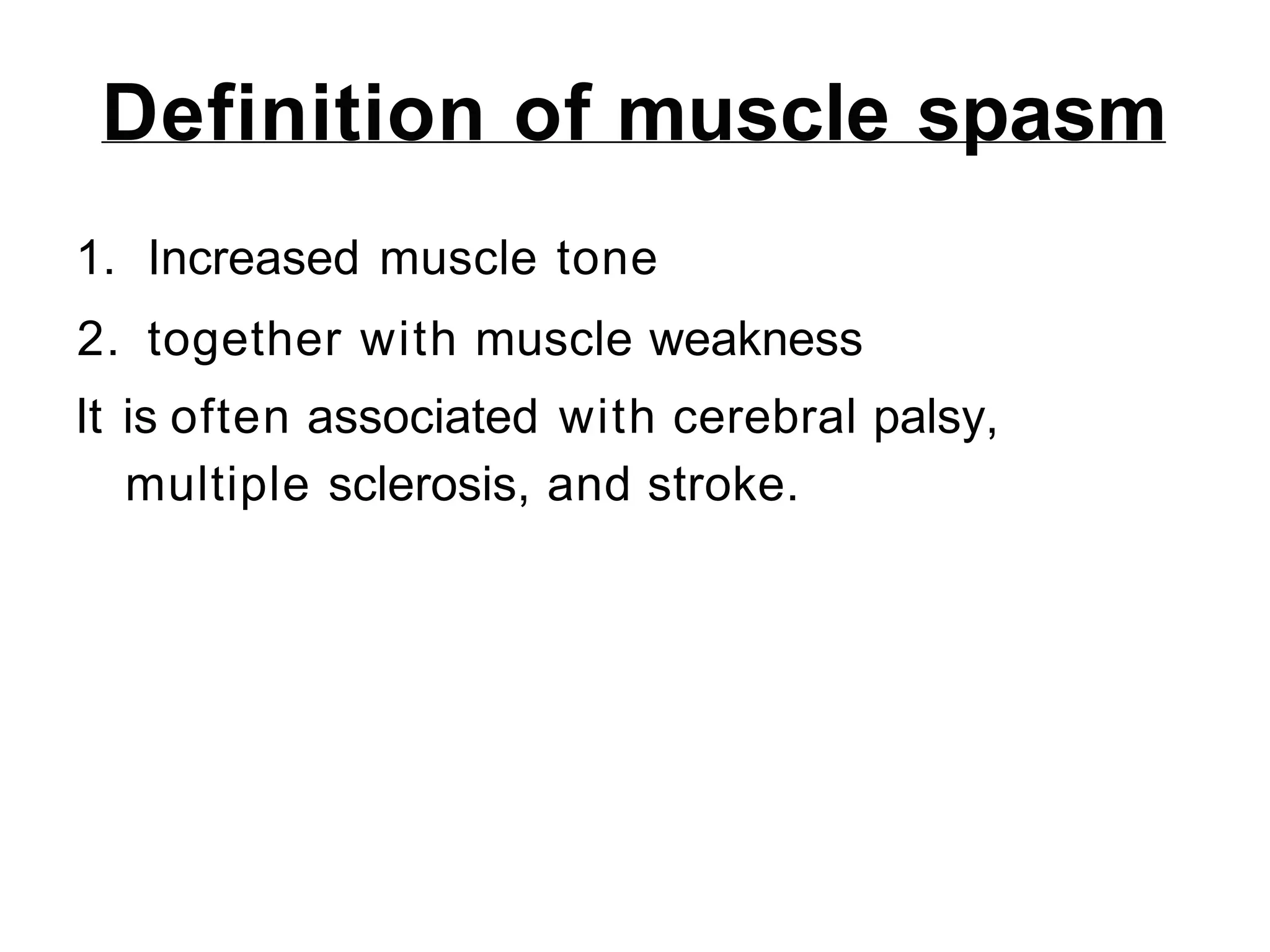 Definition of muscle spasm

1. Increased muscle tone
2. together with muscle weakness

It is often associated with cerebral palsy, multiple sclerosis, and stroke.